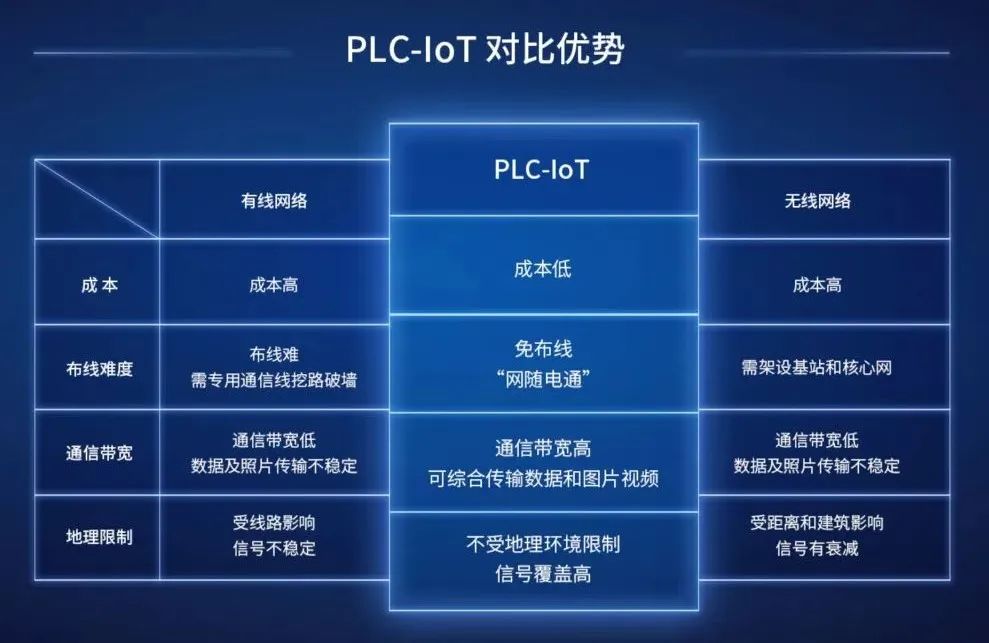 PLC-IoT 对比优势

| | 有线网络 | PLC-IoT | 无线网络 |
|---|---|---|---|
| 成本 | 成本高 | 成本低 | 成本高 |
| 布线难度 | 布线难 需专用通信线挖路破墙 | 免布线 “网随电通” | 需架设基站和核心网 |
| 通信带宽 | 通信带宽低 数据及照片传输不稳定 | 通信带宽高 可综合传输数据和图片视频 | 通信带宽低 数据及照片传输不稳定 |
| 地理限制 | 受线路影响 信号不稳定 | 不受地理环境限制 信号覆盖高 | 受距离和建筑影响 信号有衰减 |